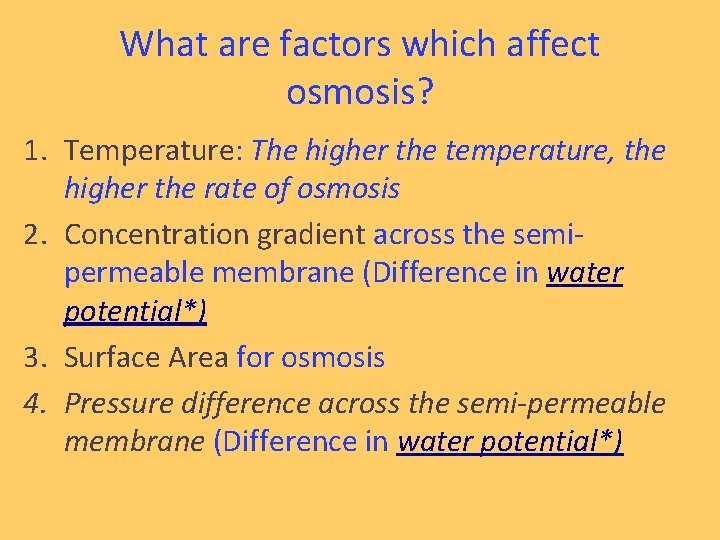 What are factors which affect osmosis?

1. Temperature: The higher the temperature, the higher the rate of osmosis
2. Concentration gradient across the semi-permeable membrane (Difference in water potential*)
3. Surface Area for osmosis
4. Pressure difference across the semi-permeable membrane (Difference in water potential*)